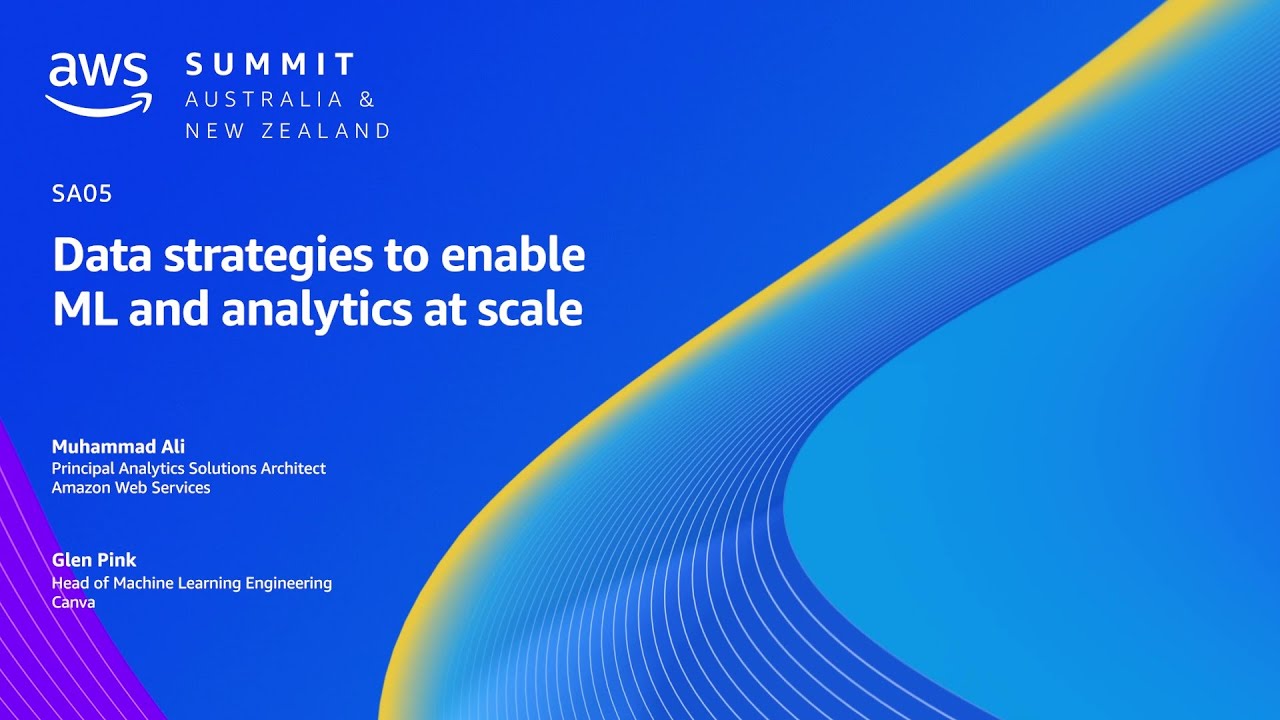 aws SUMMIT
AUSTRALIA &
NEW ZEALAND

SA05

Data strategies to enable ML and analytics at scale

Muhammad Ali
Principal Analytics Solutions Architect
Amazon Web Services

Glen Pink
Head of Machine Learning Engineering
Canva